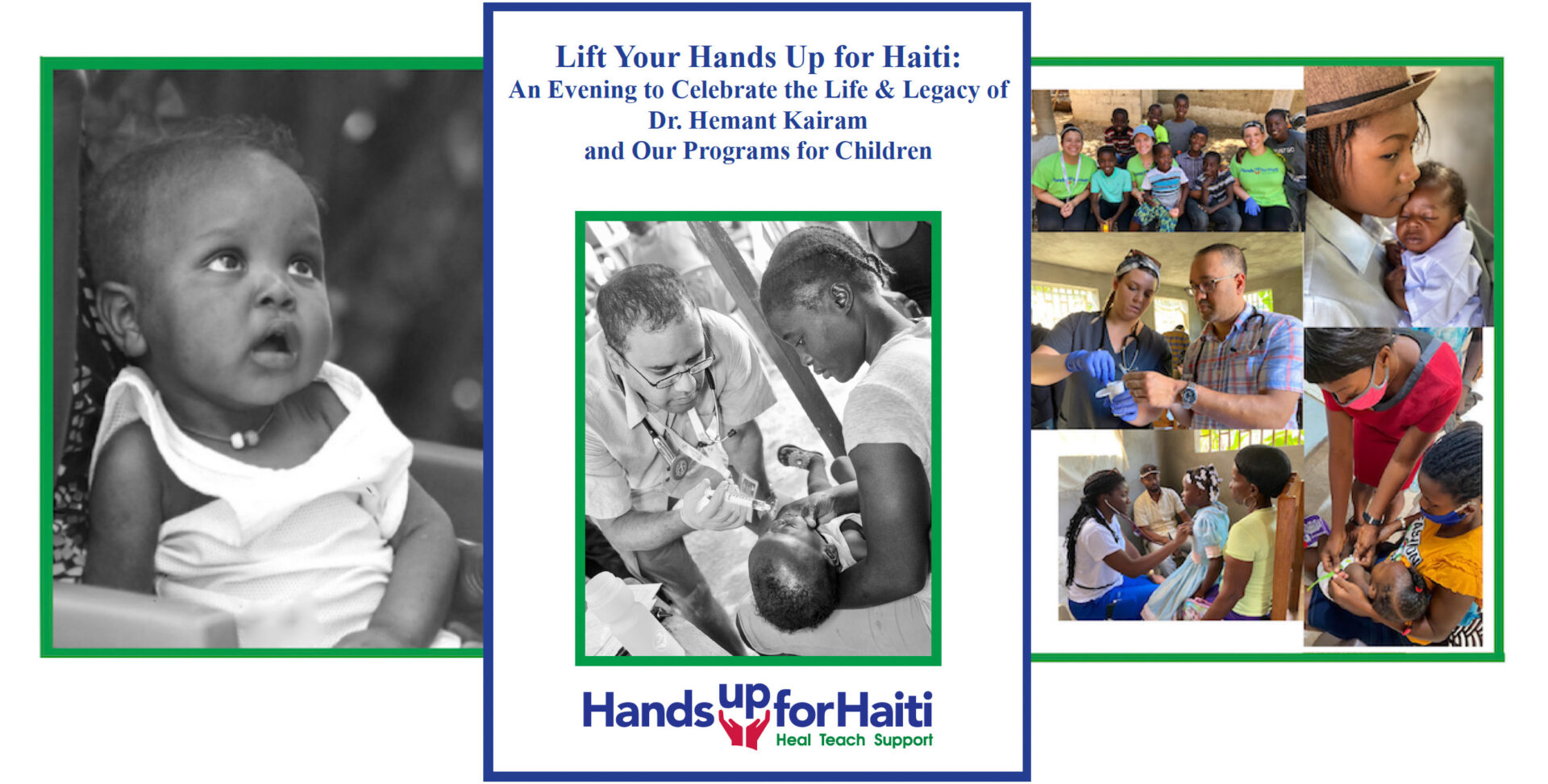 Lift Your Hands Up for Haiti:
An Evening to Celebrate the Life & Legacy of
Dr. Hemant Kairam
and Our Programs for Children

Hands up for Haiti
Heal Teach Support